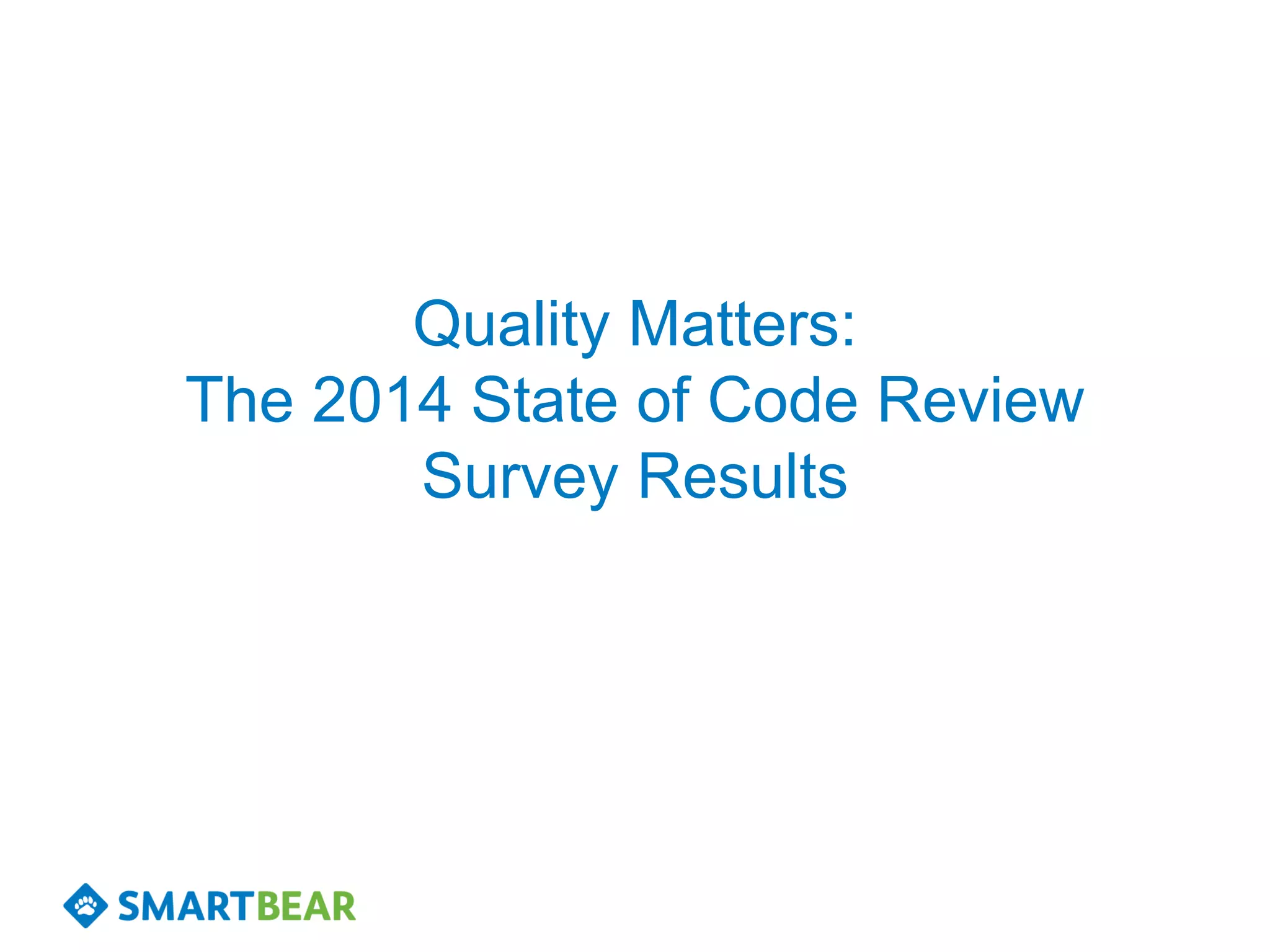 Quality Matters:
The 2014 State of Code Review Survey Results

SMARTBEAR